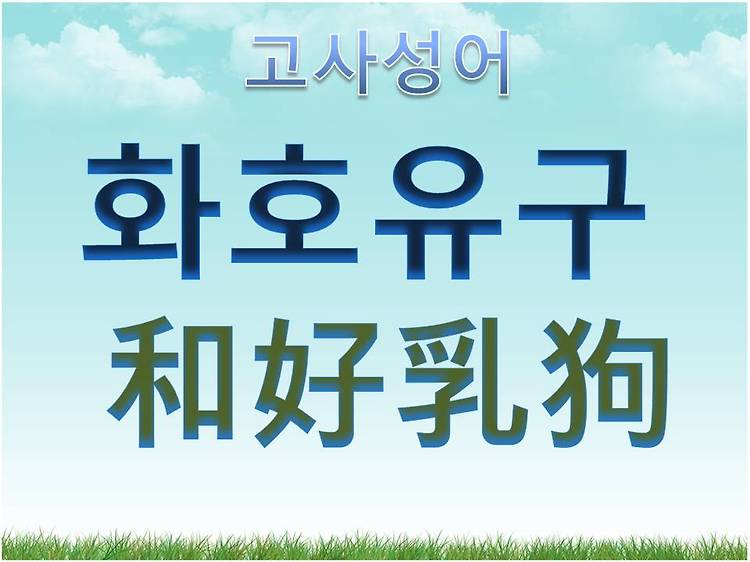 고사성어

화호유구

和好乳狗